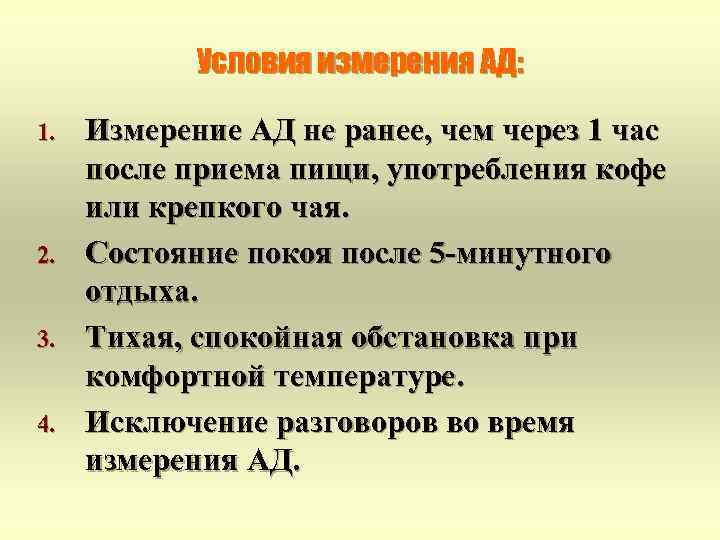 Условия измерения АД:

1. Измерение АД не ранее, чем через 1 час после приема пищи, употребления кофе или крепкого чая.
2. Состояние покоя после 5-минутного отдыха.
3. Тихая, спокойная обстановка при комфортной температуре.
4. Исключение разговоров во время измерения АД.